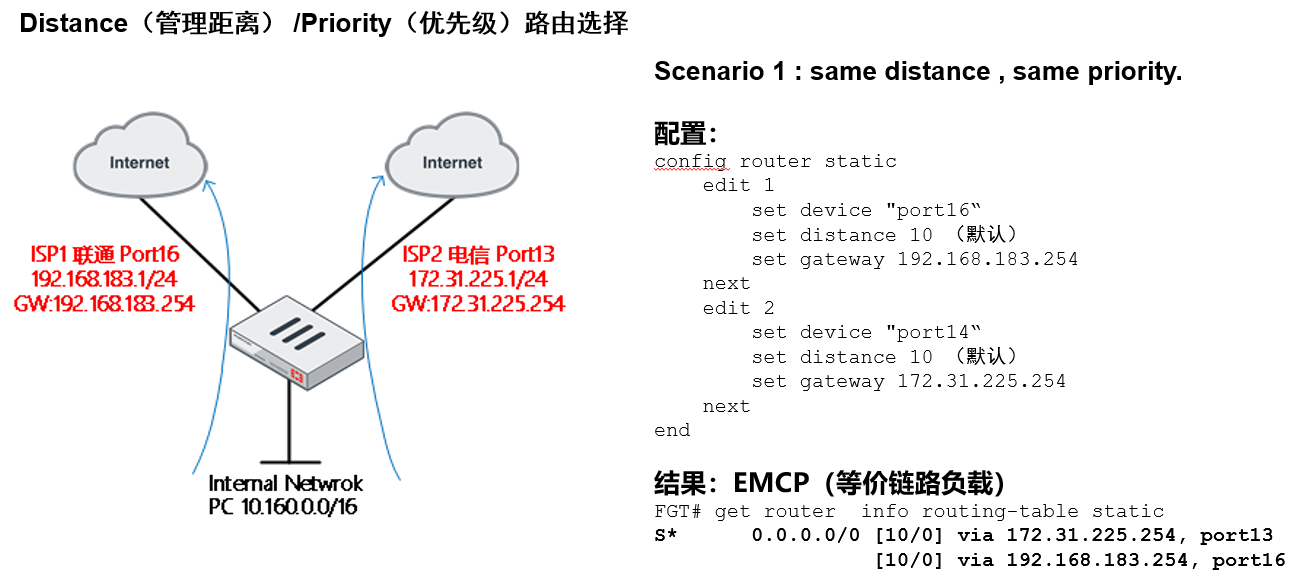 Distance（管理距离） /Priority（优先级）路由选择

Internet

Internet

ISP1 联通 Port16
192.168.183.1/24
GW:192.168.183.254

ISP2 电信 Port13
172.31.225.1/24
GW:172.31.225.254

Internal Netwrok
PC 10.160.0.0/16

Scenario 1 : same distance , same priority.

配置:
config router static
edit 1
set device "port16"
set distance 10 （默认）
set gateway 192.168.183.254
next
edit 2
set device "port14"
set distance 10 （默认）
set gateway 172.31.225.254
next
end

结果：EMCP（等价链路负载）
FGT# get router info routing-table static
S* 0.0.0.0/0 [10/0] via 172.31.225.254, port13
[10/0] via 192.168.183.254, port16